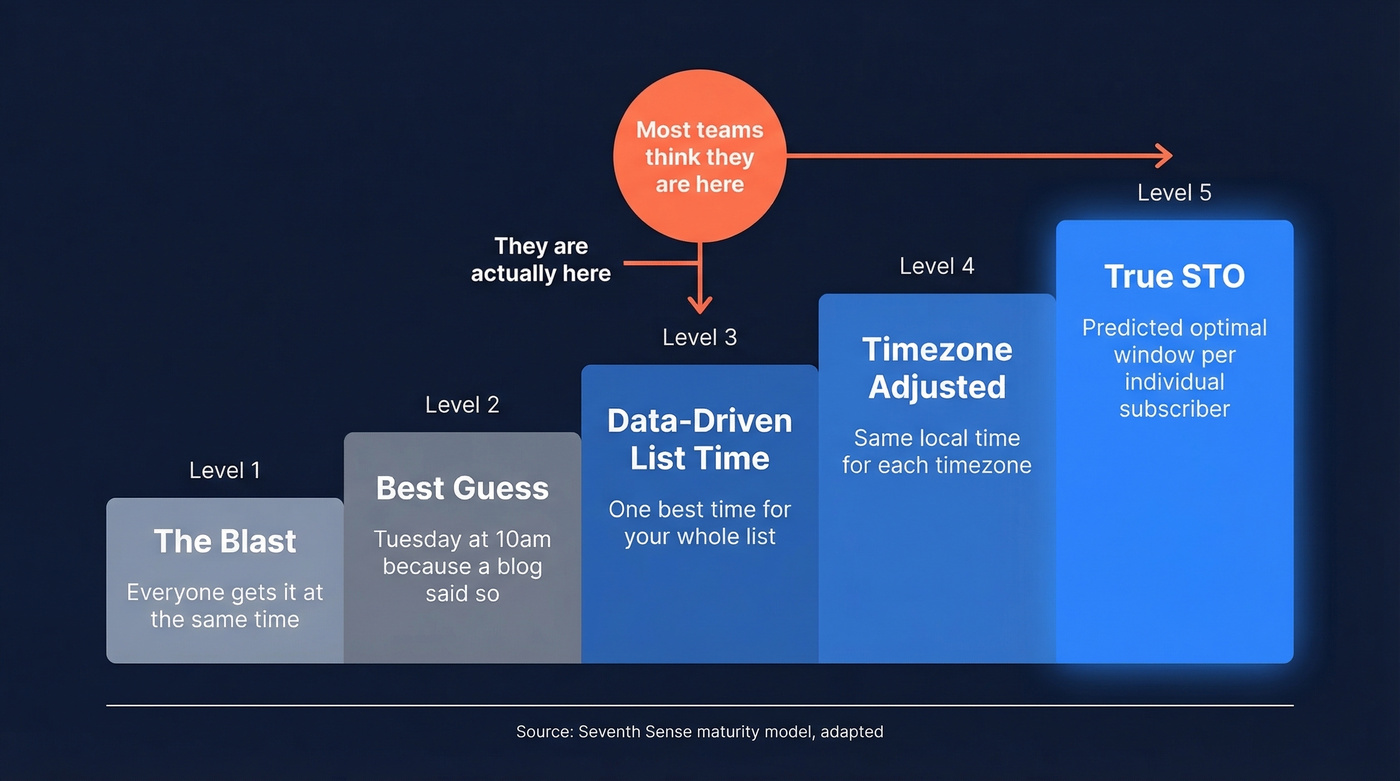 Most teams think they are here

They are actually here

Level 1

The Blast

Everyone gets it at the same time

Level 2

Best Guess

Tuesday at 10am because a blog said so

Level 3

Data-Driven List Time

One best time for your whole list

Level 4

Timezone Adjusted

Same local time for each timezone

Level 5

True STO

Predicted optimal window per individual subscriber

Source: Seventh Sense maturity model, adapted